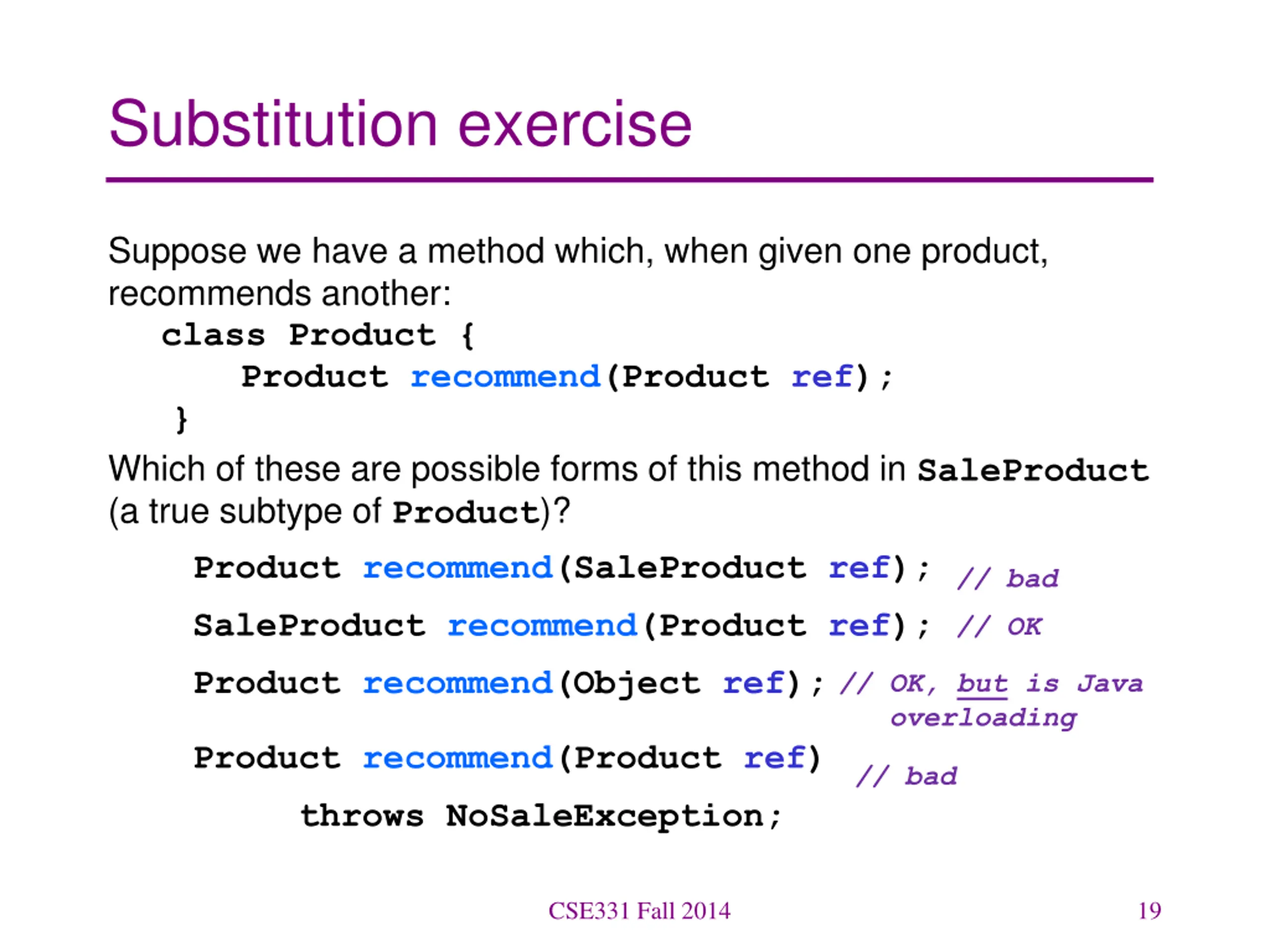 Substitution exercise

Suppose we have a method which, when given one product, recommends another:

class Product {
    Product recommend(Product ref);
}

Which of these are possible forms of this method in SaleProduct (a true subtype of Product)?

Product recommend(SaleProduct ref); // bad

SaleProduct recommend(Product ref); // OK

Product recommend(Object ref); // OK, but is Java overloading

Product recommend(Product ref) // bad
    throws NoSaleException;

CSE331 Fall 2014

19